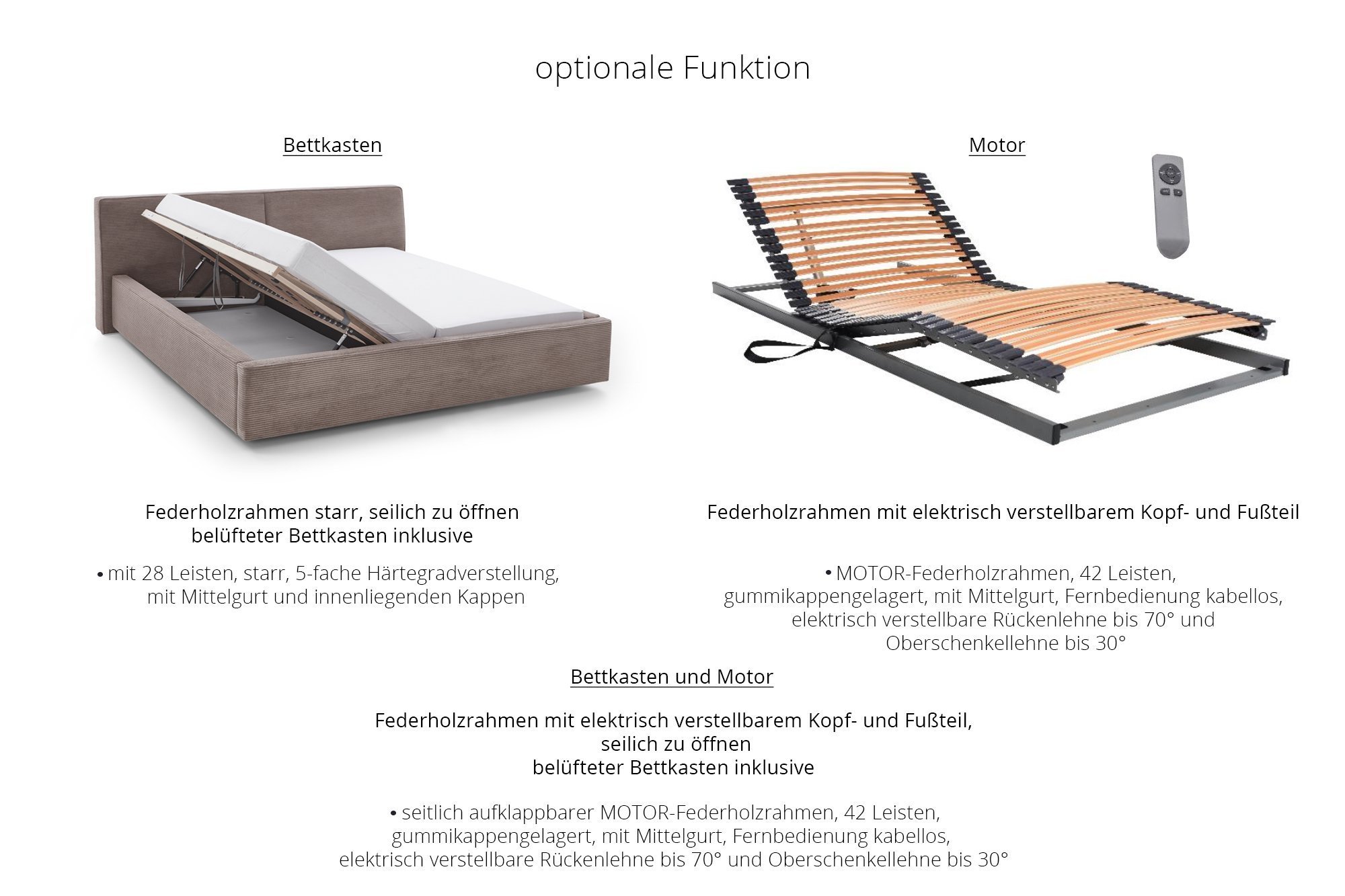 optionale Funktion

Bettkasten

Federholzrahmen starr, seilich zu öffnen
belüfteter Bettkasten inklusive

• mit 28 Leisten, starr, 5-fache Härtegradverstellung, mit Mittelgurt und innenliegenden Kappen

Motor

Federholzrahmen mit elektrisch verstellbarem Kopf- und Fußteil

• MOTOR-Federholzrahmen, 42 Leisten, gummikappengelagert, mit Mittelgurt, Fernbedienung kabellos, elektrisch verstellbare Rückenlehne bis 70° und Oberschenkellehne bis 30°

Bettkasten und Motor

Federholzrahmen mit elektrisch verstellbarem Kopf- und Fußteil,
seilich zu öffnen
belüfteter Bettkasten inklusive

• seitlich aufklappbarer MOTOR-Federholzrahmen, 42 Leisten, gummikappengelagert, mit Mittelgurt, Fernbedienung kabellos, elektrisch verstellbare Rückenlehne bis 70° und Oberschenkellehne bis 30°